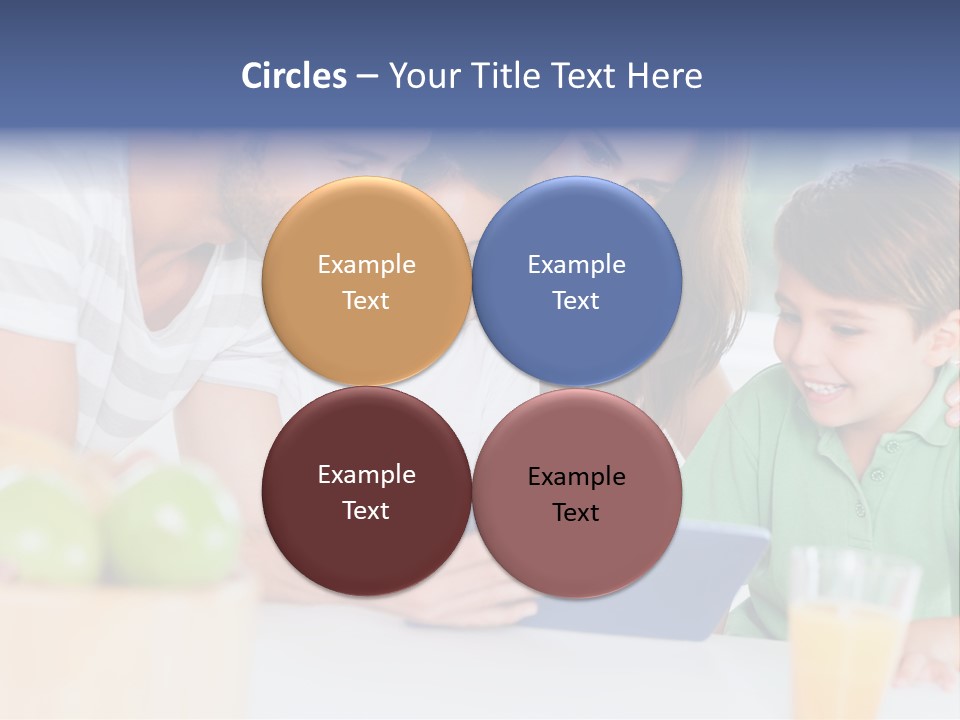 Circles – Your Title Text Here

Example Text

Example Text

Example Text

Example Text